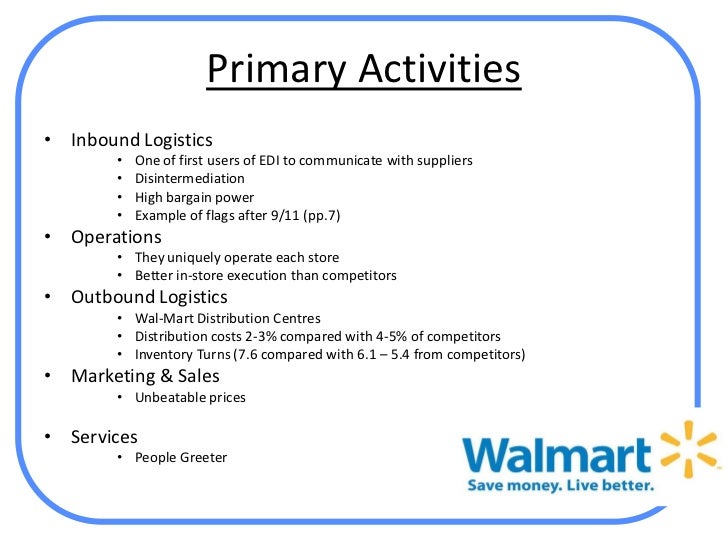 Primary Activities

• Inbound Logistics
  • One of first users of EDI to communicate with suppliers
  • Disintermediation
  • High bargain power
  • Example of flags after 9/11 (pp.7)
• Operations
  • They uniquely operate each store
  • Better in-store execution than competitors
• Outbound Logistics
  • Wal-Mart Distribution Centres
  • Distribution costs 2-3% compared with 4-5% of competitors
  • Inventory Turns (7.6 compared with 6.1 – 5.4 from competitors)
• Marketing & Sales
  • Unbeatable prices

• Services
  • People Greeter

Walmart
Save money. Live better.